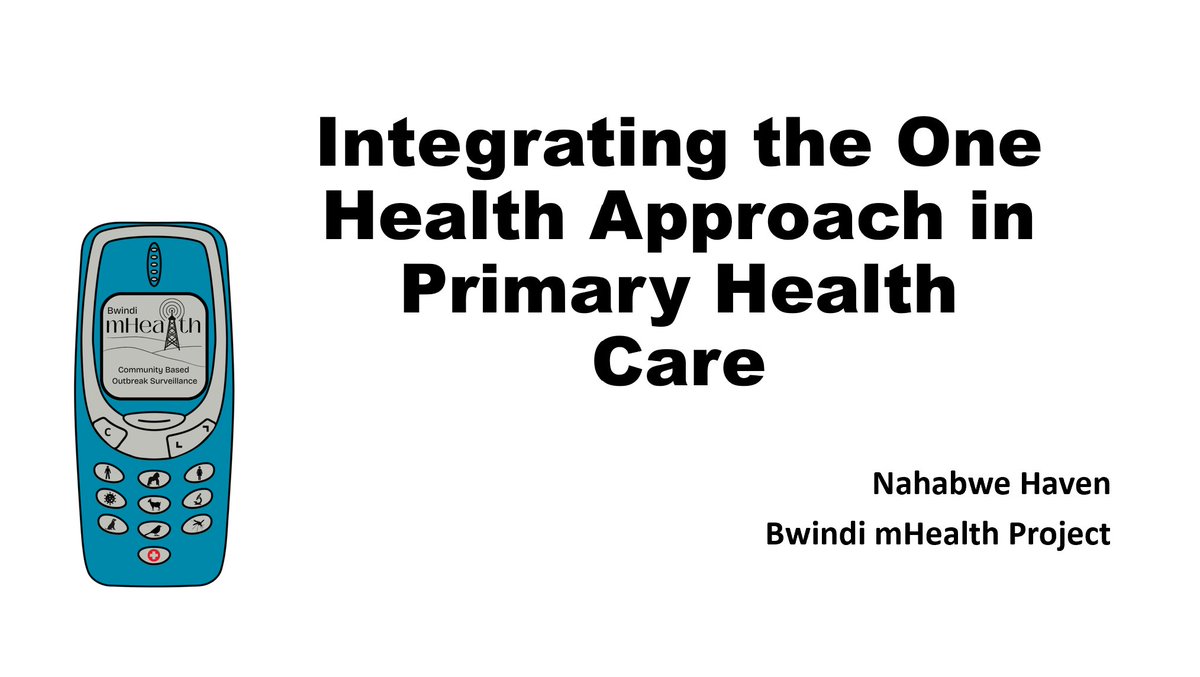 Bwindi
mHealth
Community Based
Outbreak Surveillance

C

Integrating the One Health Approach in Primary Health Care

Nahabwe Haven
Bwindi mHealth Project